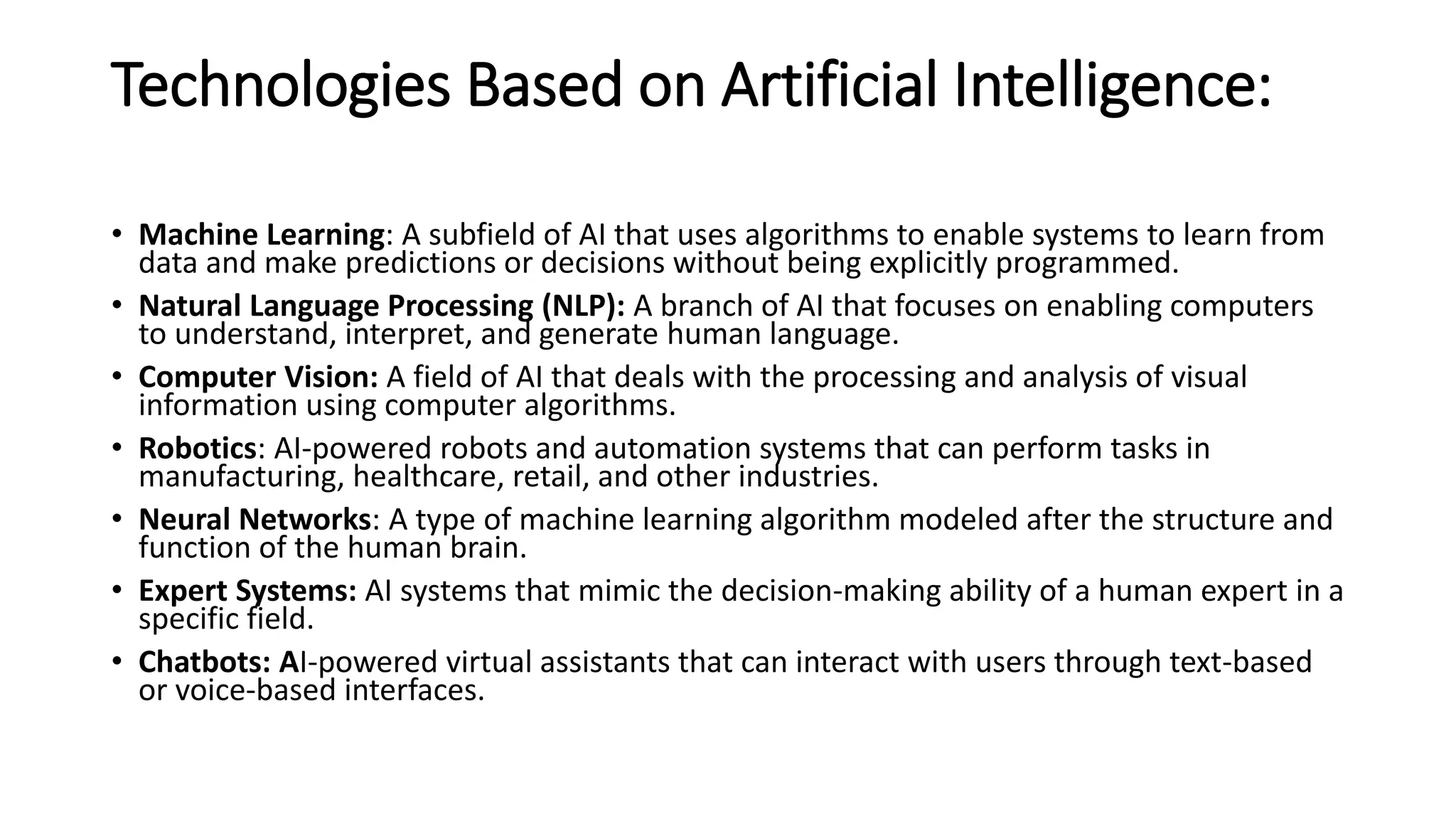 Technologies Based on Artificial Intelligence:

• Machine Learning: A subfield of AI that uses algorithms to enable systems to learn from data and make predictions or decisions without being explicitly programmed.

• Natural Language Processing (NLP): A branch of AI that focuses on enabling computers to understand, interpret, and generate human language.

• Computer Vision: A field of AI that deals with the processing and analysis of visual information using computer algorithms.

• Robotics: AI-powered robots and automation systems that can perform tasks in manufacturing, healthcare, retail, and other industries.

• Neural Networks: A type of machine learning algorithm modeled after the structure and function of the human brain.

• Expert Systems: AI systems that mimic the decision-making ability of a human expert in a specific field.

• Chatbots: AI-powered virtual assistants that can interact with users through text-based or voice-based interfaces.